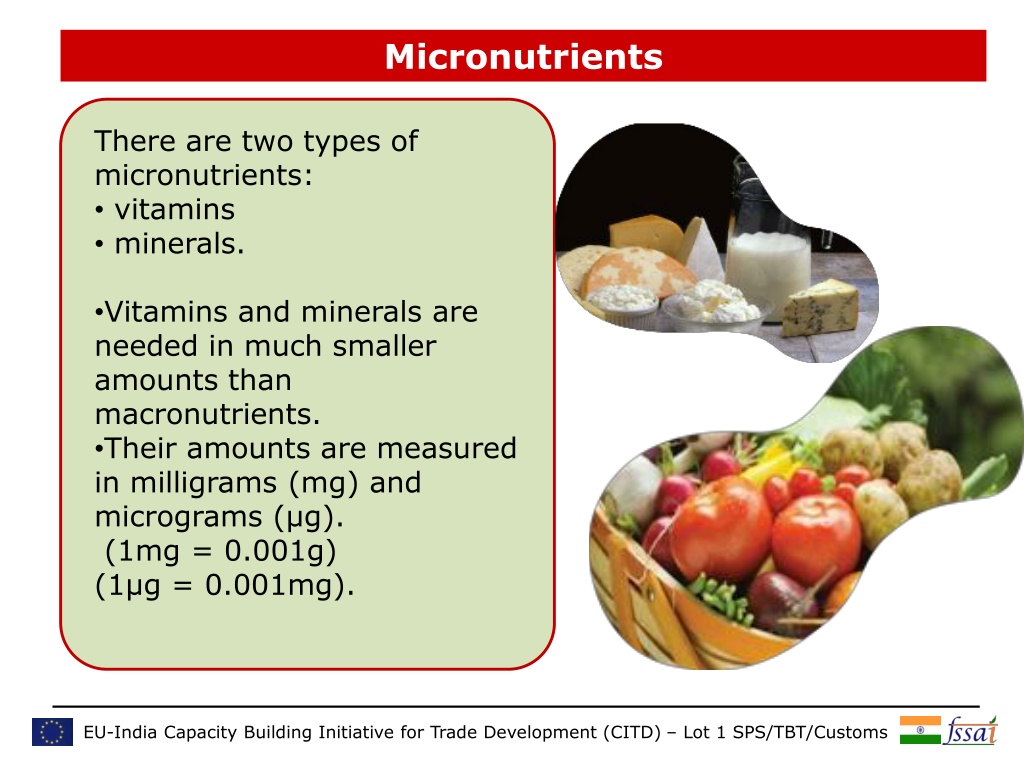 Micronutrients

There are two types of micronutrients:
• vitamins
• minerals.

•Vitamins and minerals are needed in much smaller amounts than macronutrients.
•Their amounts are measured in milligrams (mg) and micrograms (µg).
(1mg = 0.001g)
(1µg = 0.001mg).

EU-India Capacity Building Initiative for Trade Development (CITD) – Lot 1 SPS/TBT/Customs

fssai